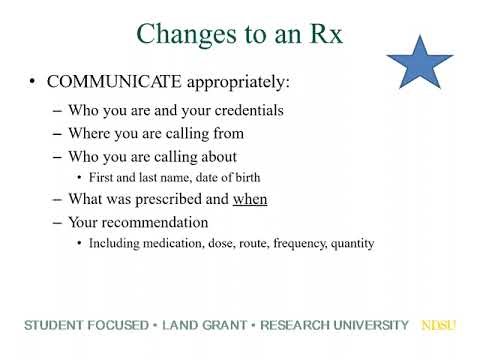 Changes to an Rx

• COMMUNICATE appropriately:
  – Who you are and your credentials
  – Where you are calling from
  – Who you are calling about
    • First and last name, date of birth
  – What was prescribed and when
  – Your recommendation
    • Including medication, dose, route, frequency, quantity

STUDENT FOCUSED • LAND GRANT • RESEARCH UNIVERSITY NDSU